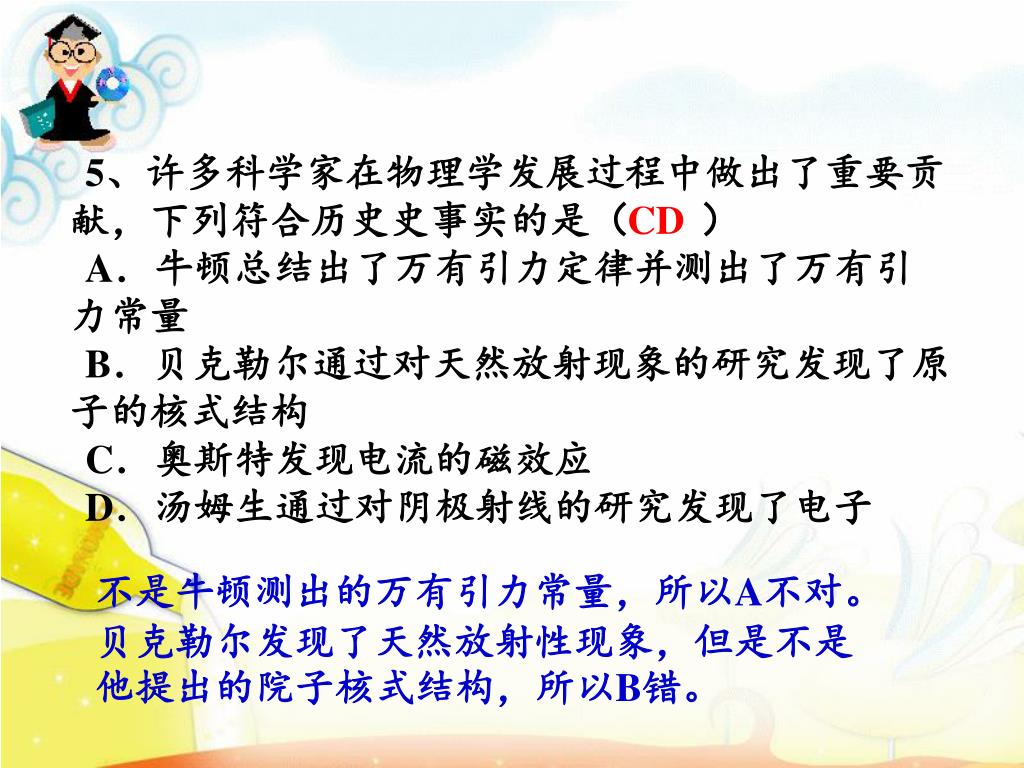 5、许多科学家在物理学发展过程中做出了重要贡献，下列符合历史史事实的是（CD ）

A．牛顿总结出了万有引力定律并测出了万有引力常量

B．贝克勒尔通过对天然放射现象的研究发现了原子的核式结构

C．奥斯特发现电流的磁效应

D．汤姆生通过对阴极射线的研究发现了电子

不是牛顿测出的万有引力常量，所以A不对。贝克勒尔发现了天然放射性现象，但是不是他提出的院子核式结构，所以B错。